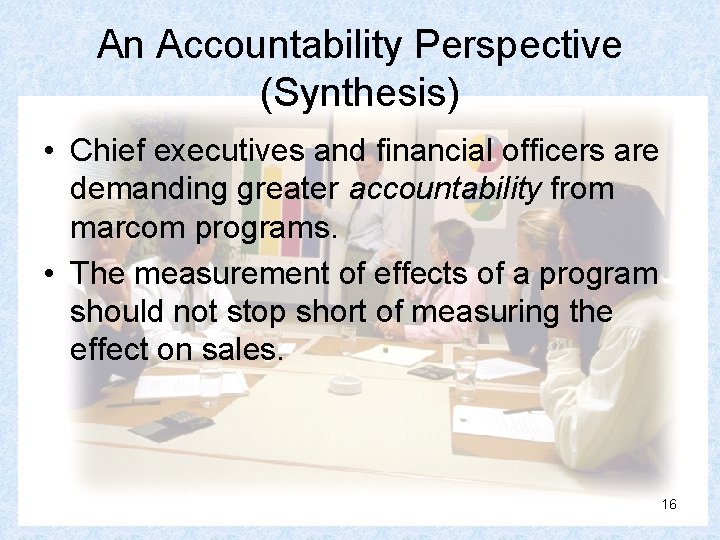 An Accountability Perspective
(Synthesis)

• Chief executives and financial officers are demanding greater accountability from marcom programs.
• The measurement of effects of a program should not stop short of measuring the effect on sales.

16